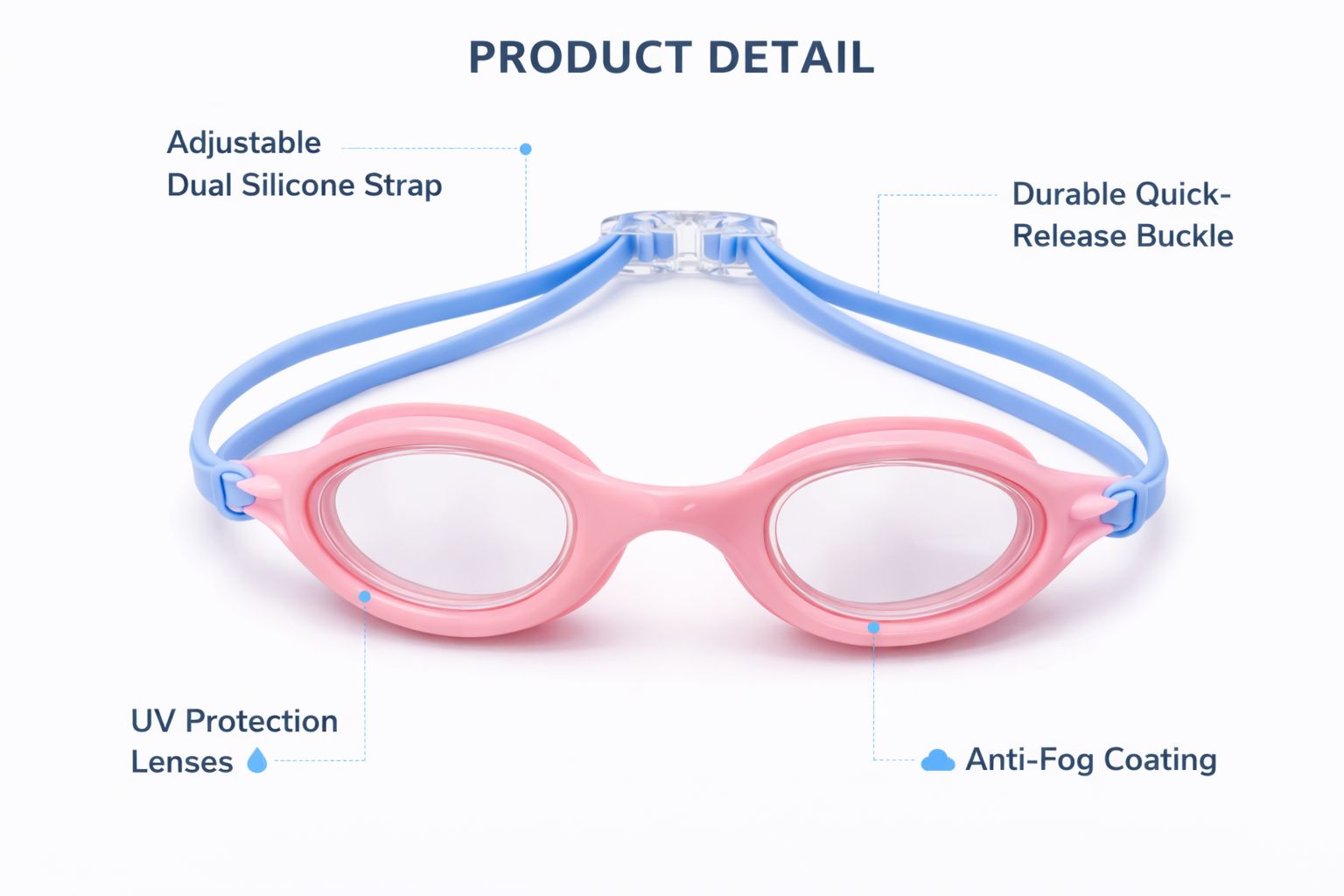 PRODUCT DETAIL

Adjustable Dual Silicone Strap

Durable Quick-Release Buckle

UV Protection Lenses

Anti-Fog Coating